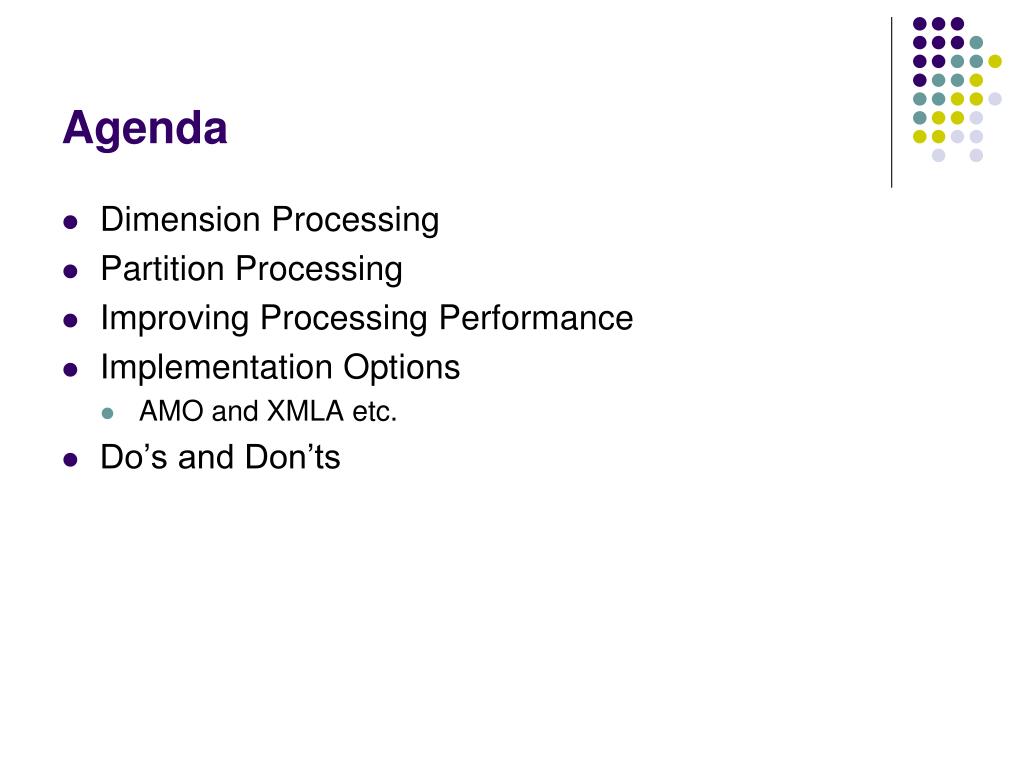 Agenda

- Dimension Processing
- Partition Processing
- Improving Processing Performance
- Implementation Options
  - AMO and XMLA etc.
- Do’s and Don’ts